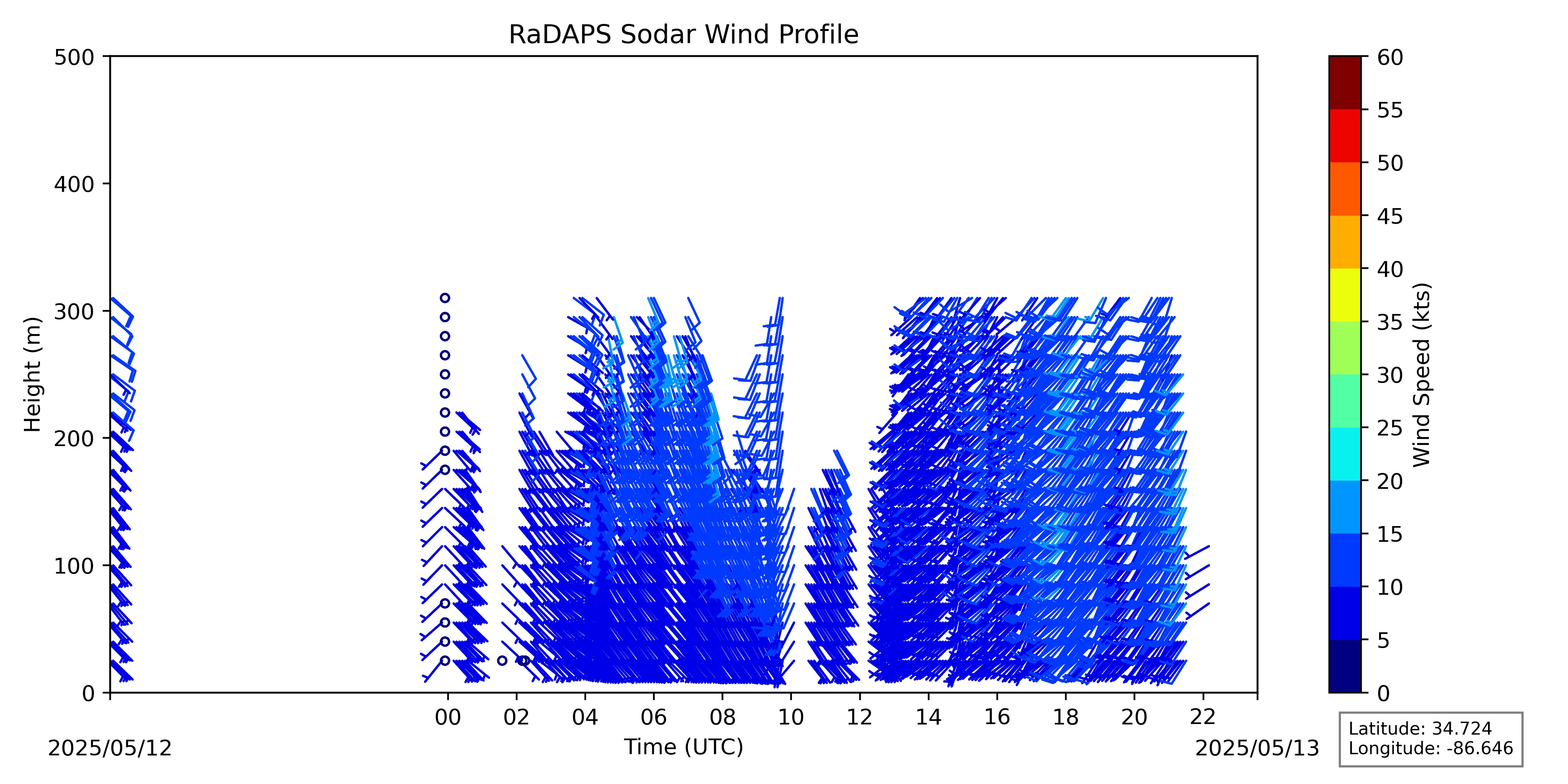 RaDAPS Sodar Wind Profile

Height (m)

500
400
300
200
100
0

00 02 04 06 08 10 12 14 16 18 20 22

Time (UTC)

2025/05/12

2025/05/13

Wind Speed (kts)

60
55
50
45
40
35
30
25
20
15
10
5
0

Latitude: 34.724
Longitude: -86.646